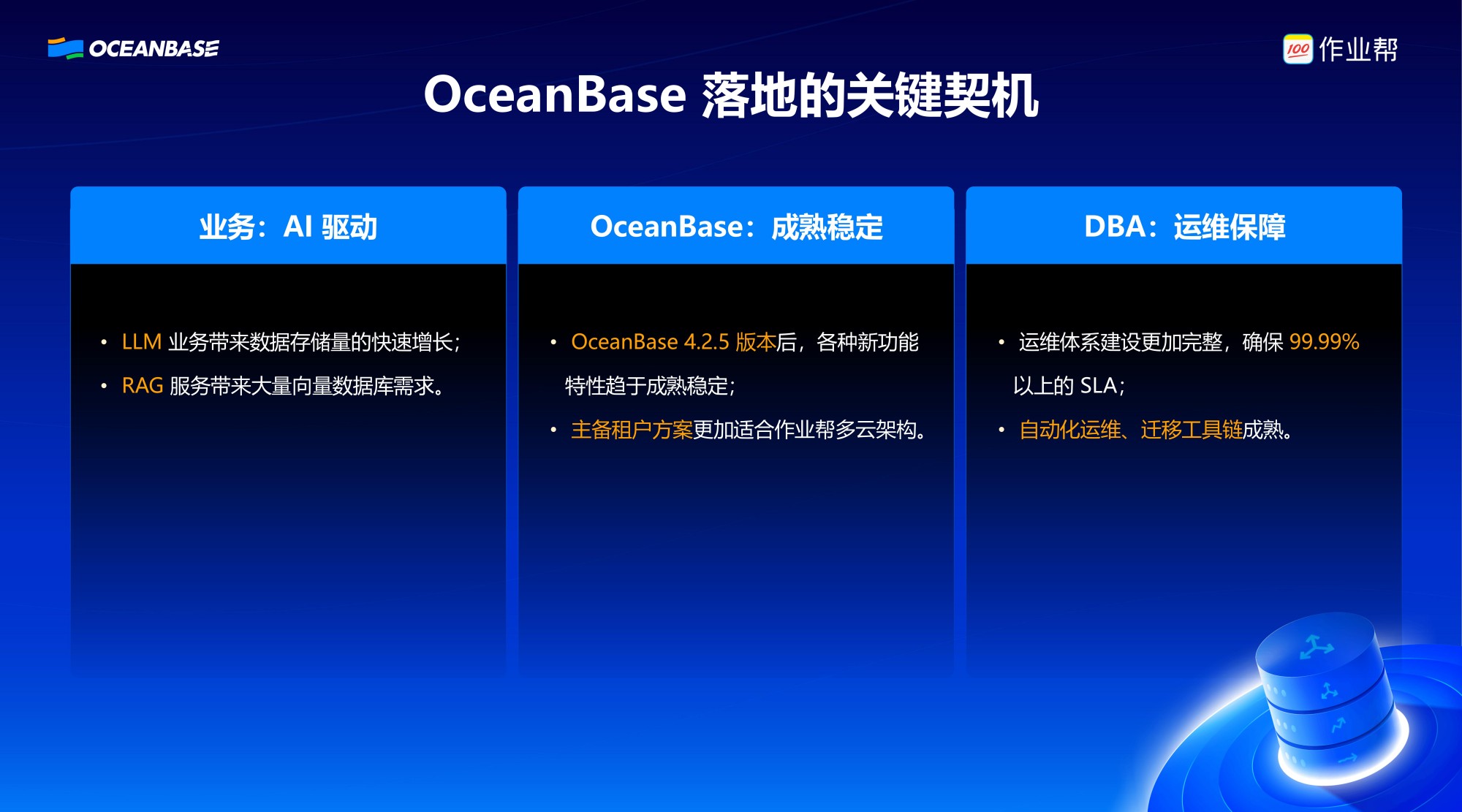 OCEANBASE

100 作业帮

OceanBase 落地的关键契机

业务：AI 驱动

• LLM 业务带来数据存储量的快速增长；
• RAG 服务带来大量向量数据库需求。

OceanBase：成熟稳定

• OceanBase 4.2.5 版本后，各种新功能特性趋于成熟稳定；
• 主备租户方案更加适合作业帮多云架构。

DBA：运维保障

• 运维体系建设更加完整，确保 99.99% 以上的 SLA；
• 自动化运维、迁移工具链成熟。